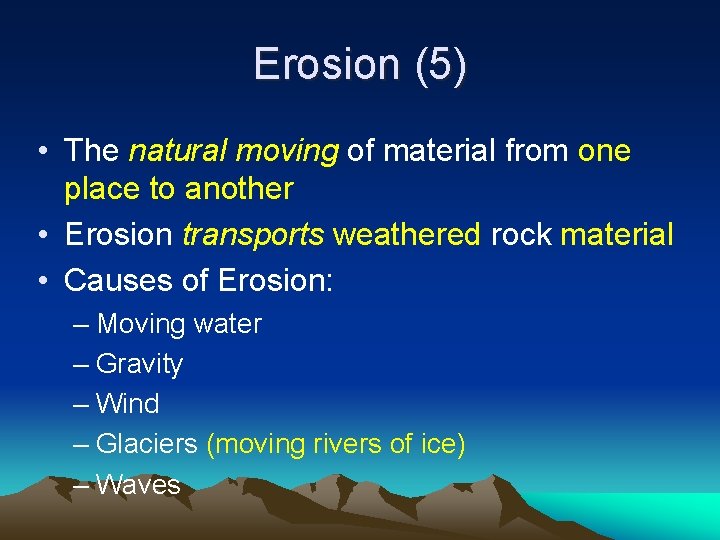 Erosion (5)

• The natural moving of material from one place to another
• Erosion transports weathered rock material
• Causes of Erosion:
– Moving water
– Gravity
– Wind
– Glaciers (moving rivers of ice)
– Waves